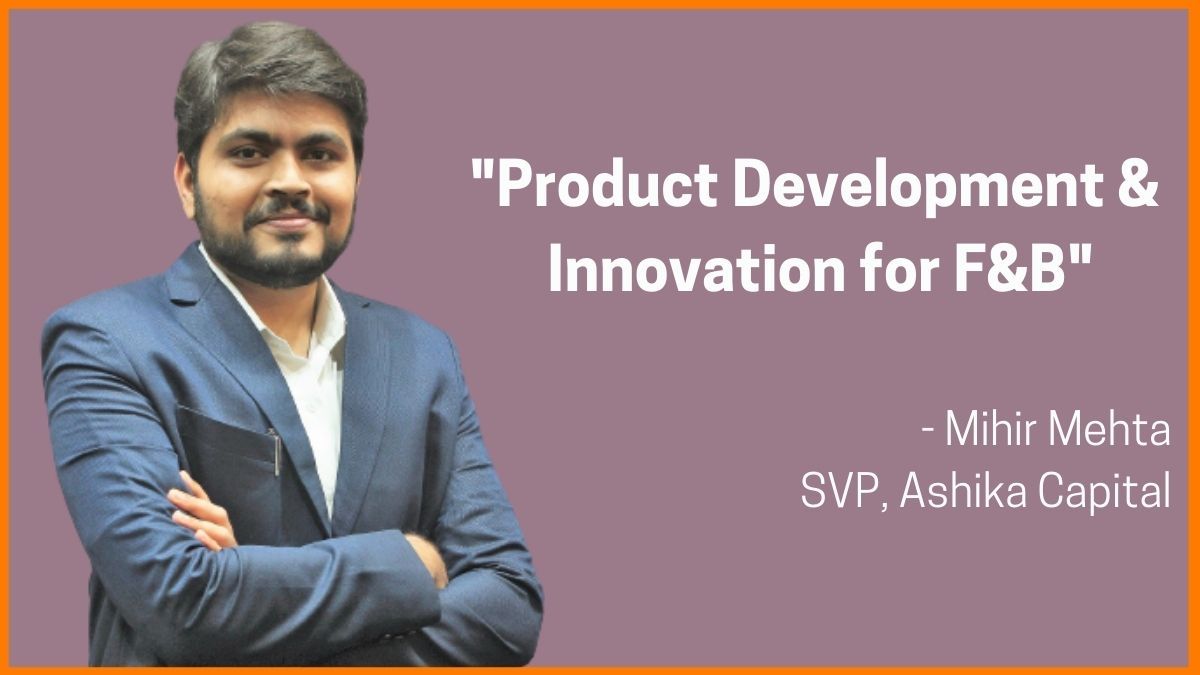 "Product Development & Innovation for F&B"

- Mihir Mehta
SVP, Ashika Capital